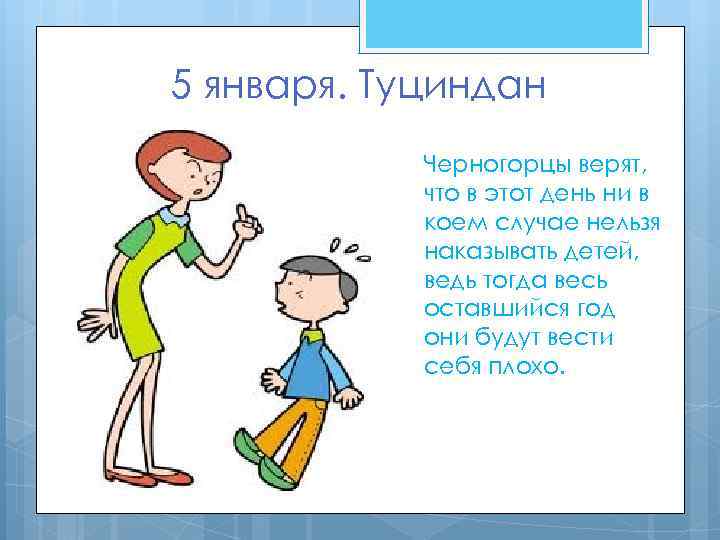 5 января. Туциндан

Черногорцы верят, что в этот день ни в коем случае нельзя наказывать детей, ведь тогда весь оставшийся год они будут вести себя плохо.